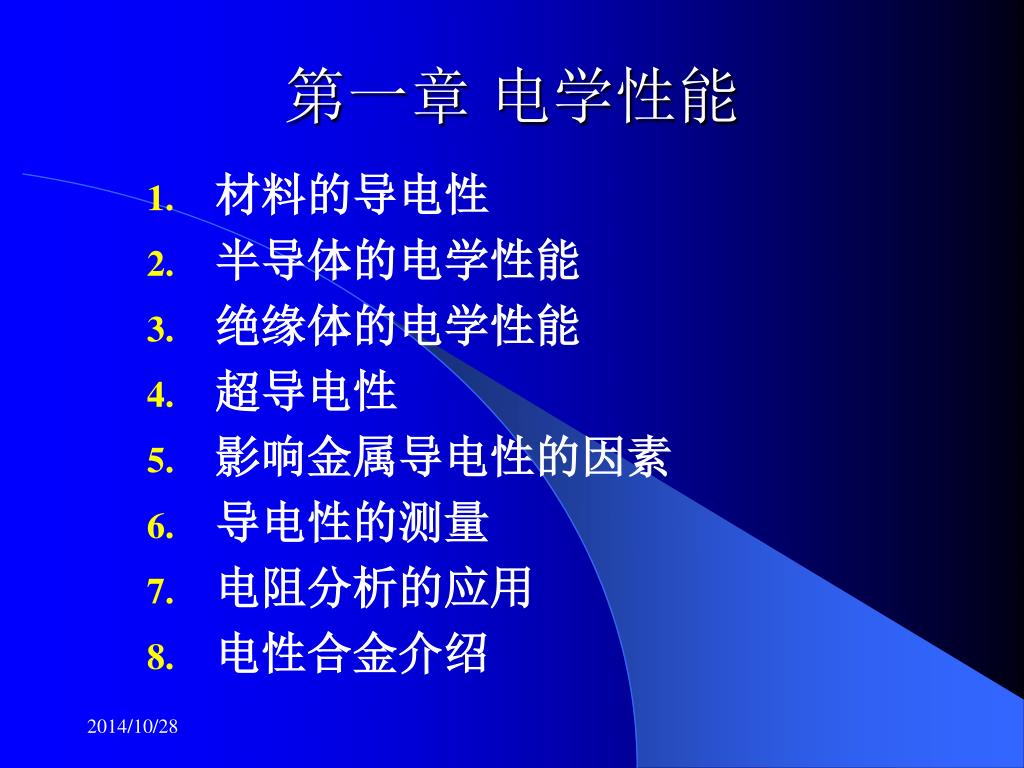 第一章 电学性能

1. 材料的导电性
2. 半导体的电学性能
3. 绝缘体的电学性能
4. 超导电性
5. 影响金属导电性的因素
6. 导电性的测量
7. 电阻分析的应用
8. 电性合金介绍

2014/10/28